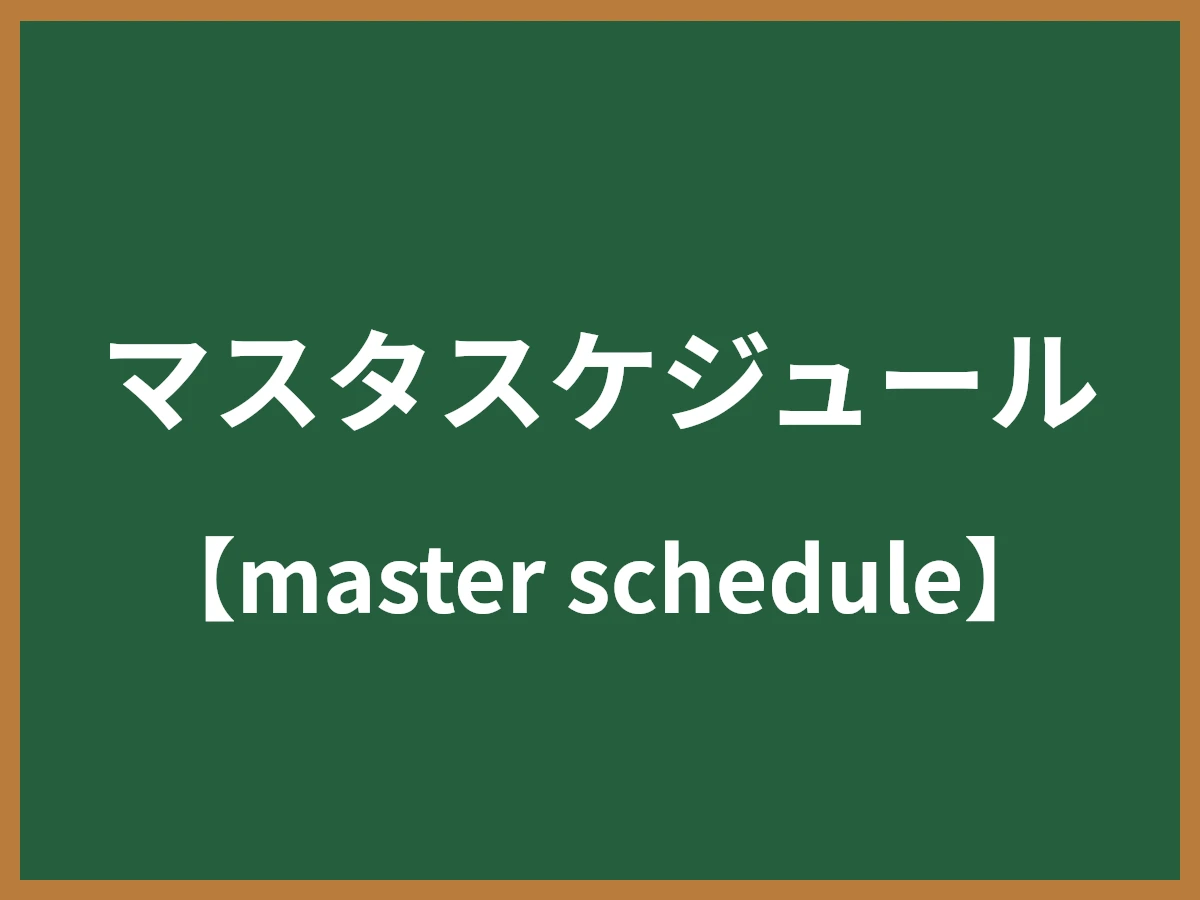 マスタスケジュール

【master schedule】